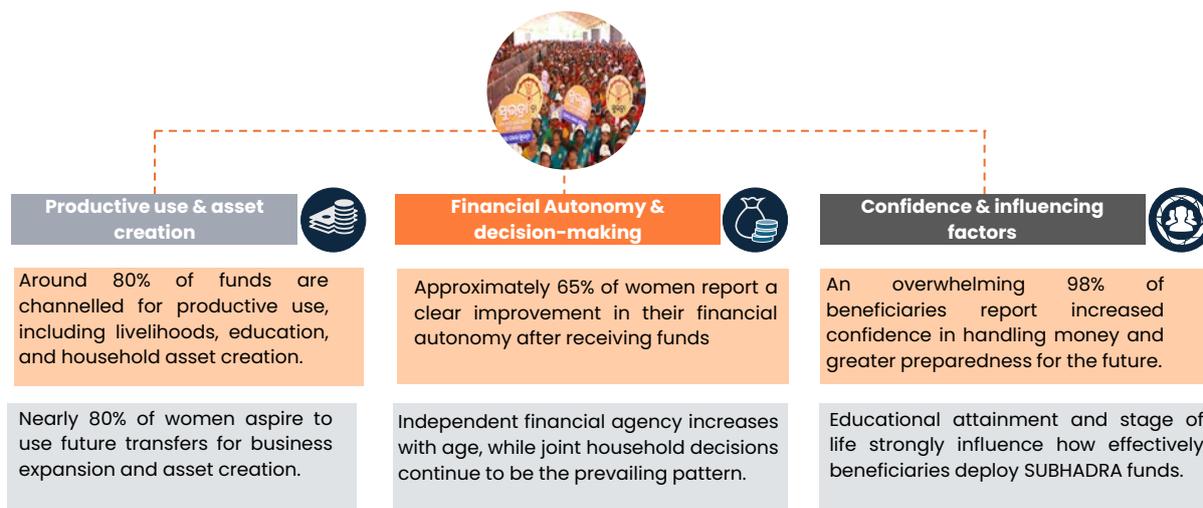 Productive use & asset creation

Around 80% of funds are channelled for productive use, including livelihoods, education, and household asset creation.

Nearly 80% of women aspire to use future transfers for business expansion and asset creation.

Financial Autonomy & decision-making

Approximately 65% of women report a clear improvement in their financial autonomy after receiving funds

Independent financial agency increases with age, while joint household decisions continue to be the prevailing pattern.

Confidence & influencing factors

An overwhelming 98% of beneficiaries report increased confidence in handling money and greater preparedness for the future.

Educational attainment and stage of life strongly influence how effectively beneficiaries deploy SUBHADRA funds.